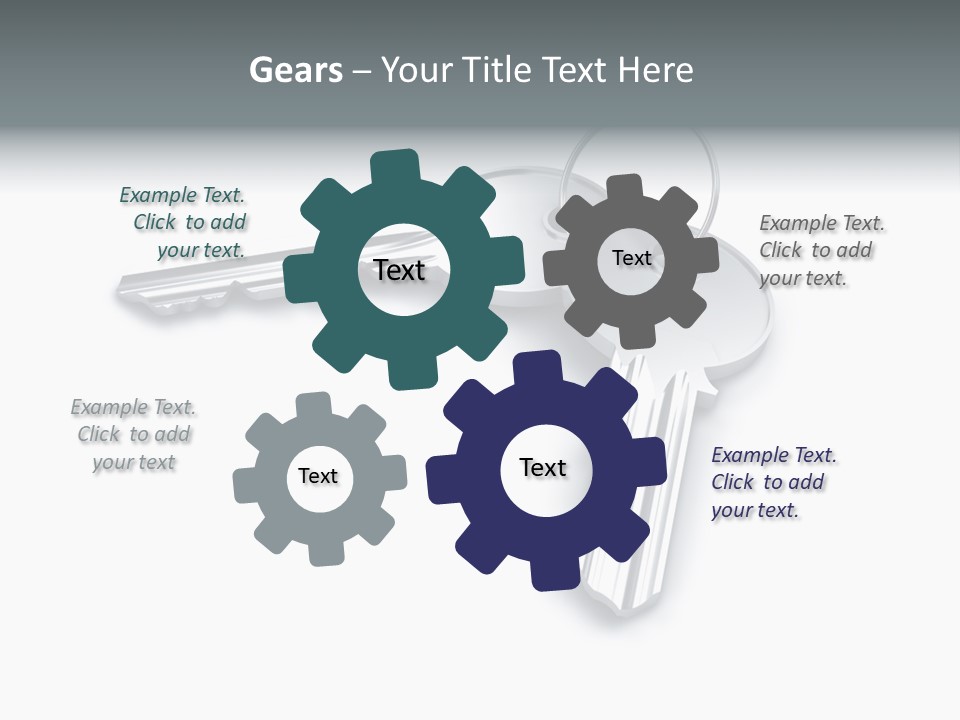 Gears – Your Title Text Here

Example Text. Click to add your text.

Text

Text

Example Text. Click to add your text.

Example Text. Click to add your text

Text

Text

Example Text. Click to add your text.